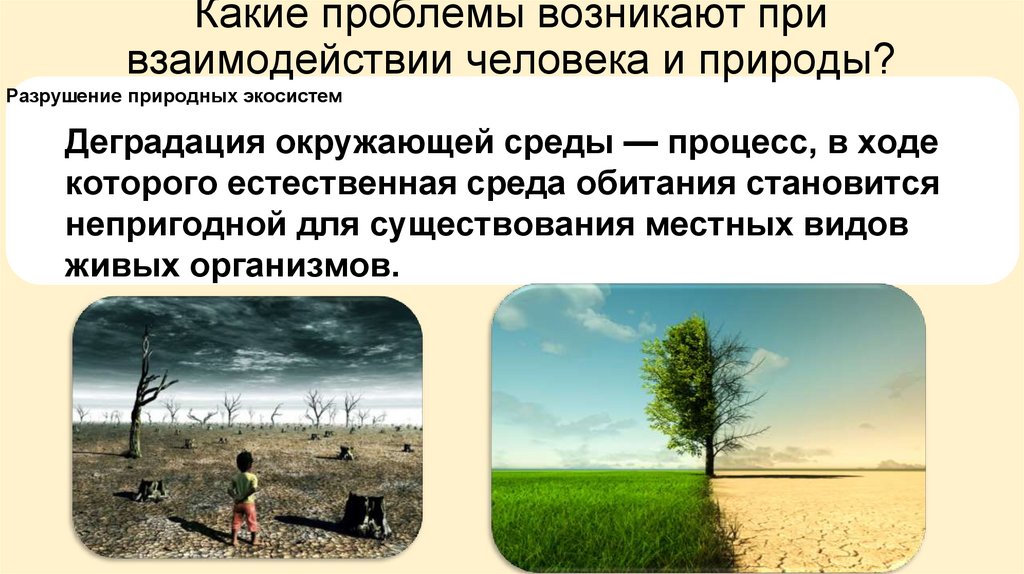 Какие проблемы возникают при взаимодействии человека и природы?

Разрушение природных экосистем

Деградация окружающей среды — процесс, в ходе которого естественная среда обитания становится непригодной для существования местных видов живых организмов.